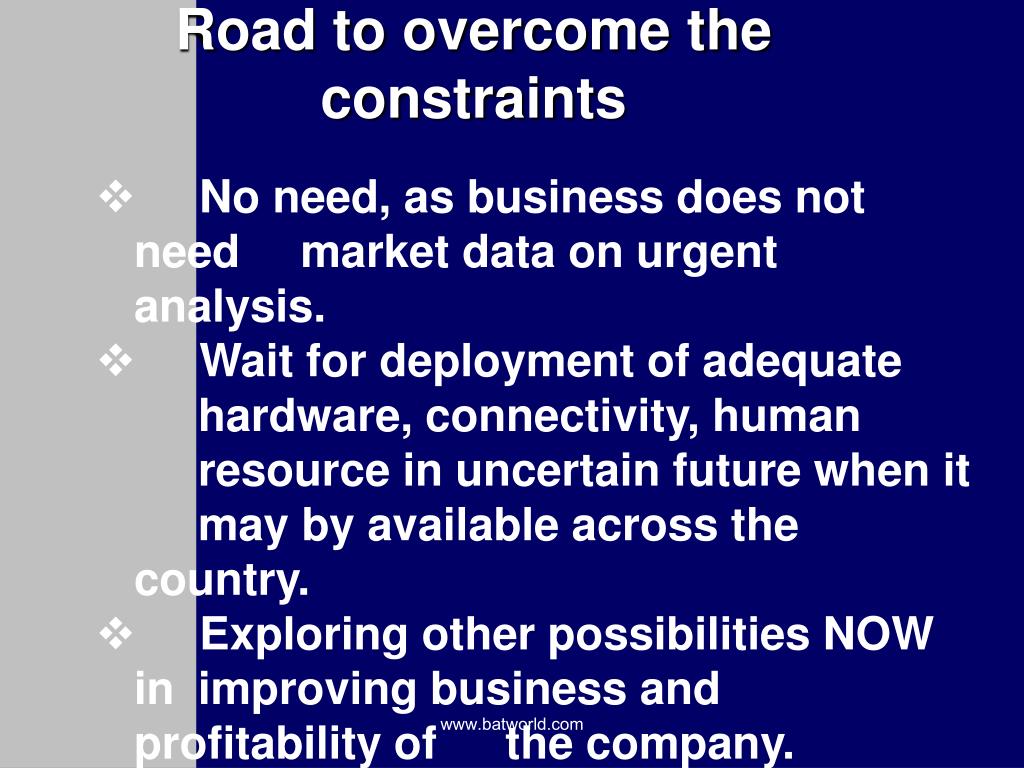 Road to overcome the constraints

❖ No need, as business does not need market data on urgent analysis.

❖ Wait for deployment of adequate hardware, connectivity, human resource in uncertain future when it may by available across the country.

❖ Exploring other possibilities NOW in improving business and profitability of the company.

www.batworld.com